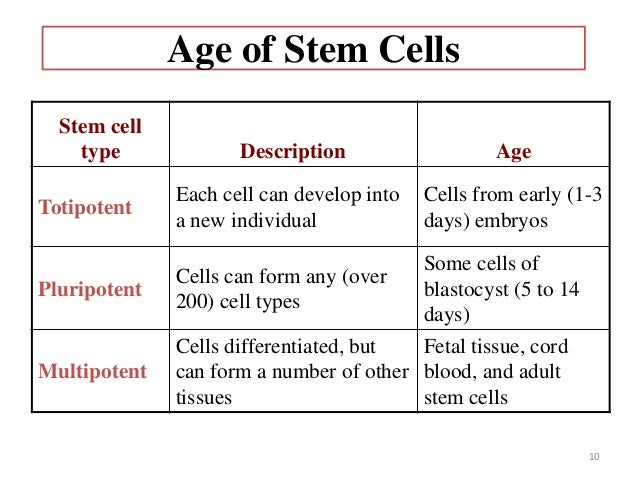 Age of Stem Cells

| Stem cell type | Description | Age |
|---|---|---|
| Totipotent | Each cell can develop into a new individual | Cells from early (1-3 days) embryos |
| Pluripotent | Cells can form any (over 200) cell types | Some cells of blastocyst (5 to 14 days) |
| Multipotent | Cells differentiated, but can form a number of other tissues | Fetal tissue, cord blood, and adult stem cells |

10